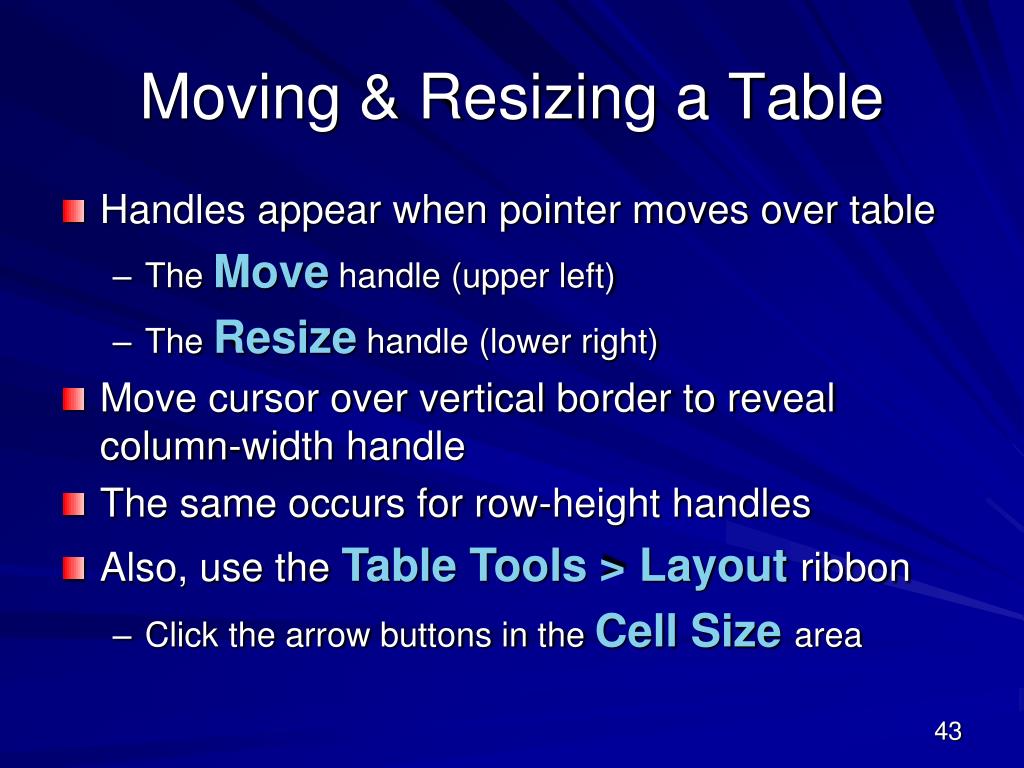 Moving & Resizing a Table

Handles appear when pointer moves over table

– The Move handle (upper left)

– The Resize handle (lower right)

Move cursor over vertical border to reveal column-width handle

The same occurs for row-height handles

Also, use the Table Tools > Layout ribbon

– Click the arrow buttons in the Cell Size area

43